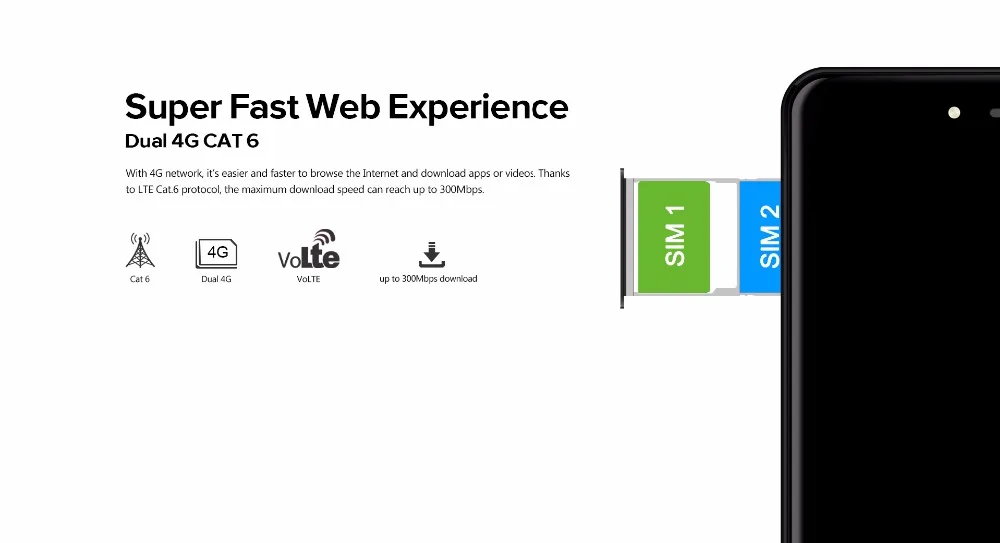 Super Fast Web Experience
Dual 4G CAT 6

With 4G network, it's easier and faster to browse the Internet and download apps or videos. Thanks to LTE Cat.6 protocol, the maximum download speed can reach up to 300Mbps.

Cat 6

4G
Dual 4G

VoLte
VoLTE

up to 300Mbps download

SIM 1

SIM 2